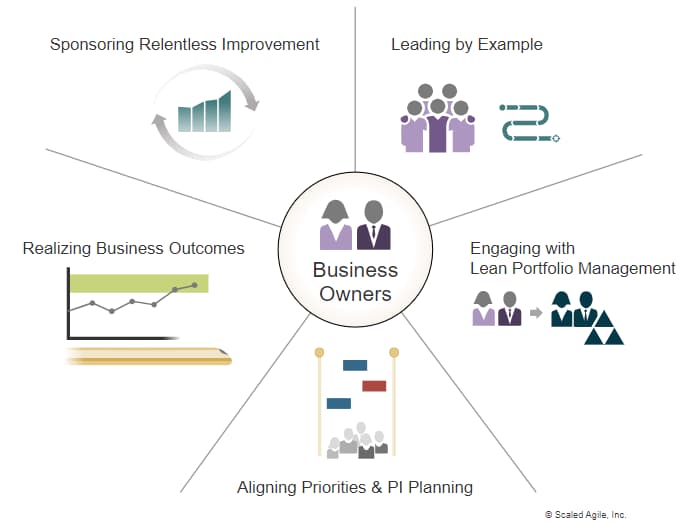 Sponsoring Relentless Improvement

Leading by Example

Realizing Business Outcomes

Business Owners

Engaging with Lean Portfolio Management

Aligning Priorities & PI Planning

© Scaled Agile, Inc.